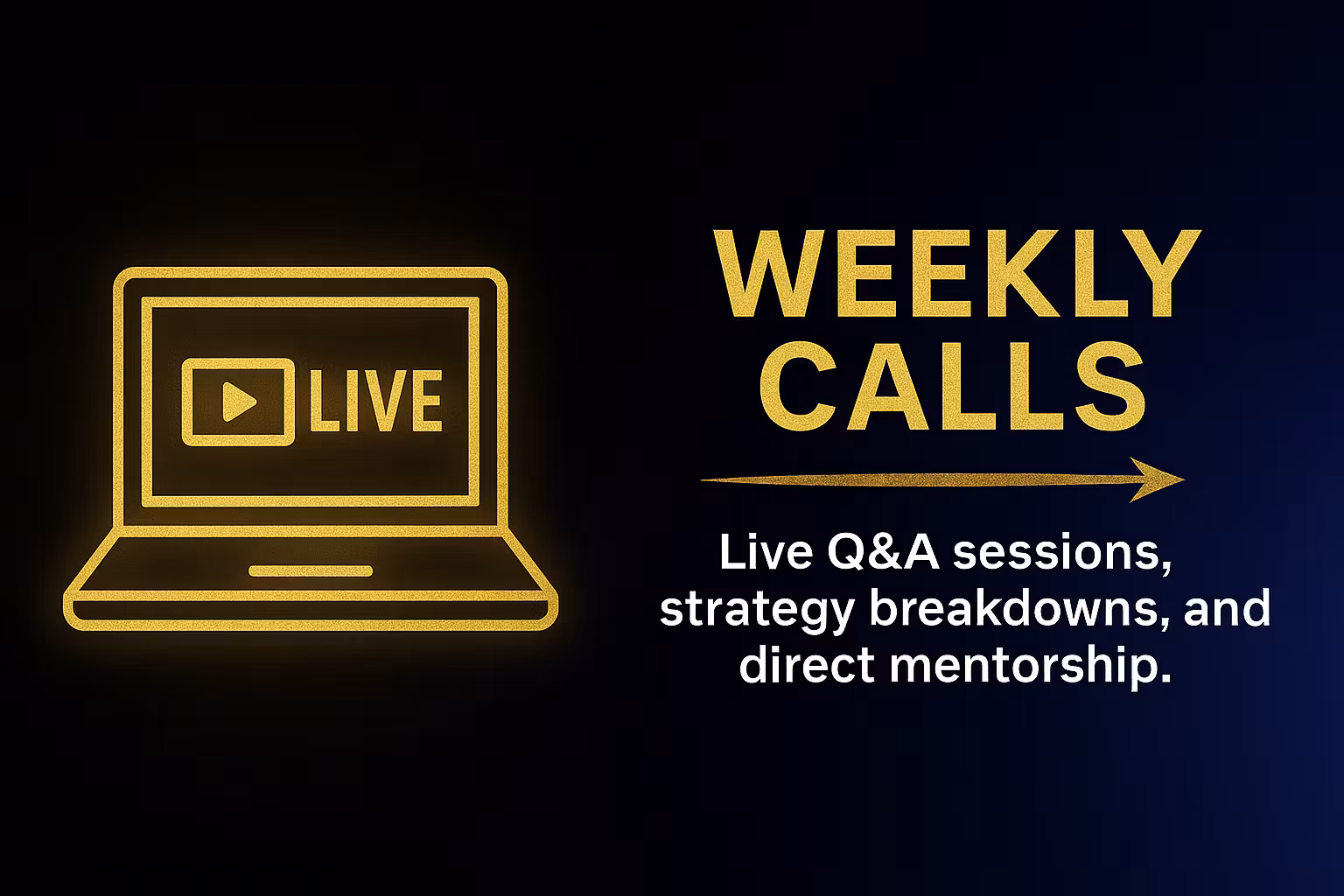 LIVE

WEEKLY
CALLS

Live Q&A sessions, strategy breakdowns, and direct mentorship.